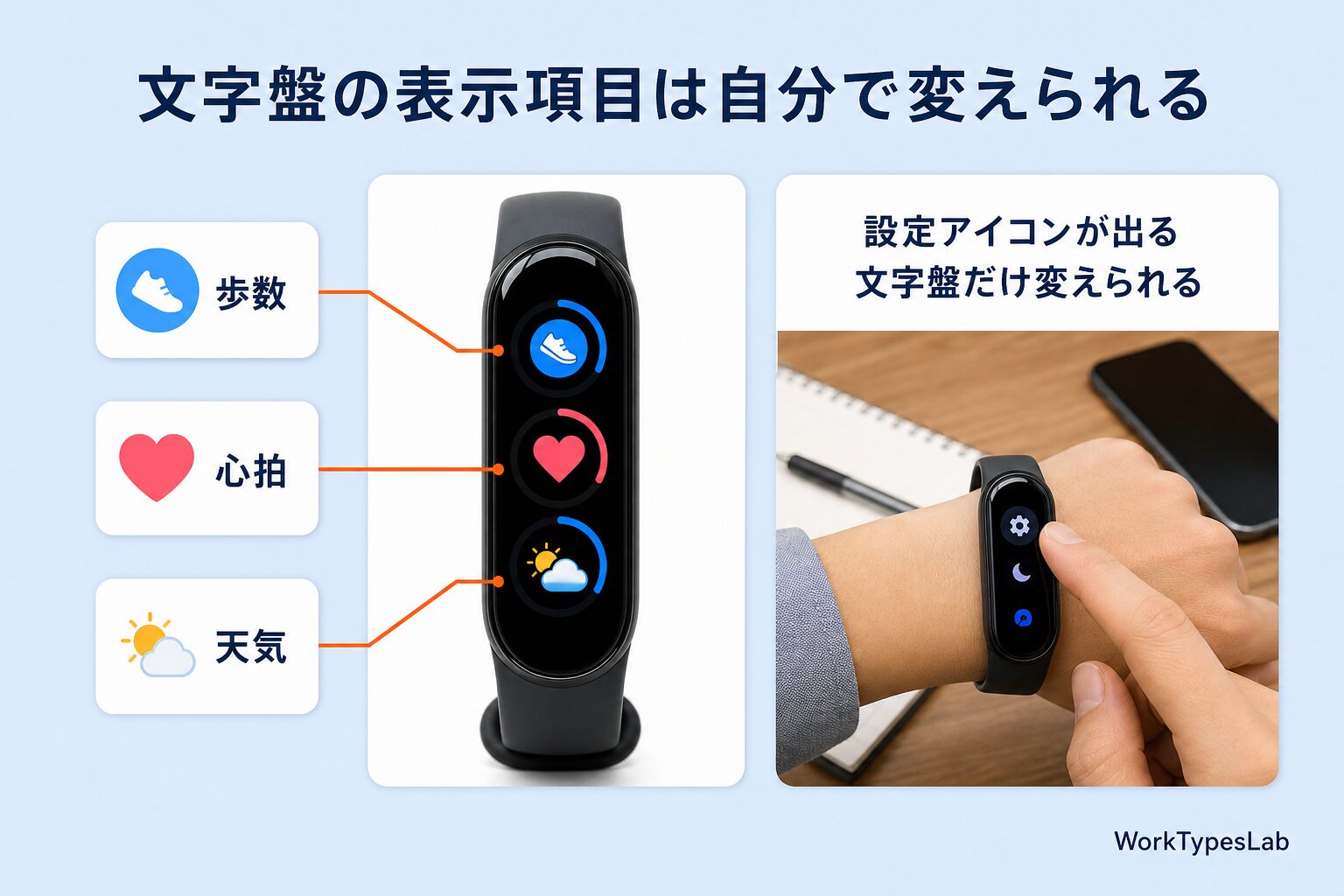 文字盤の表示項目は自分で変えられる

歩数

心拍

天気

設定アイコンが出る
文字盤だけ変えられる

WorkTypesLab